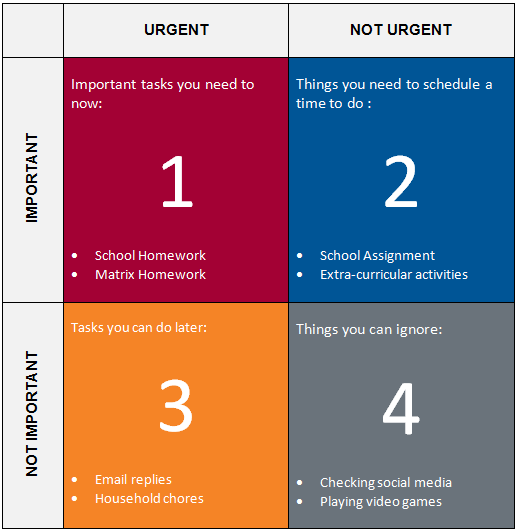 | | URGENT | NOT URGENT |
|---|---|---|
| IMPORTANT | Important tasks you need to now: 1 • School Homework • Matrix Homework | Things you need to schedule a time to do : 2 • School Assignment • Extra-curricular activities |
| NOT IMPORTANT | Tasks you can do later: 3 • Email replies • Household chores | Things you can ignore: 4 • Checking social media • Playing video games |